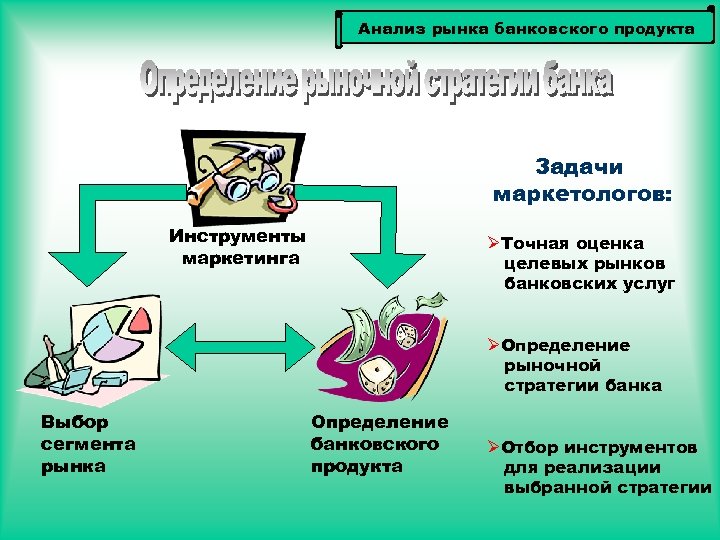 Анализ рынка банковского продукта

Определение рыночной стратегии банка

Инструменты маркетинга

Выбор сегмента рынка

Определение банковского продукта

Задачи маркетологов:

➢Точная оценка целевых рынков банковских услуг

➢Определение рыночной стратегии банка

➢Отбор инструментов для реализации выбранной стратегии